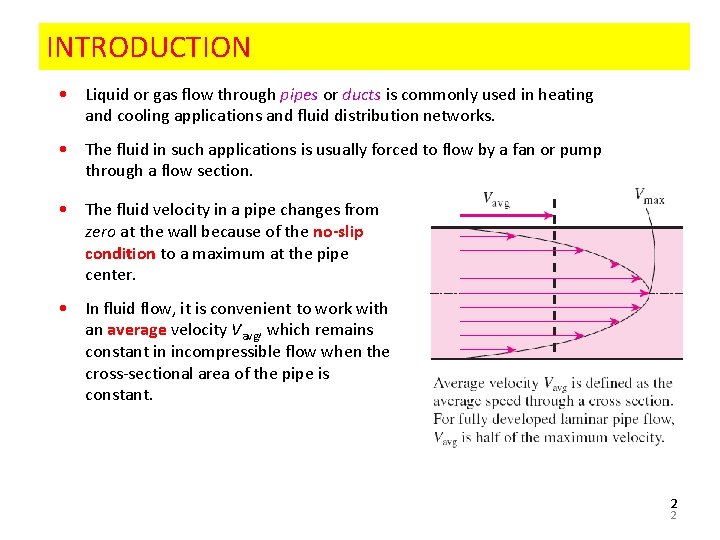 INTRODUCTION

• Liquid or gas flow through pipes or ducts is commonly used in heating and cooling applications and fluid distribution networks.

• The fluid in such applications is usually forced to flow by a fan or pump through a flow section.

• The fluid velocity in a pipe changes from zero at the wall because of the no-slip condition to a maximum at the pipe center.

• In fluid flow, it is convenient to work with an average velocity $V_{avg}$, which remains constant in incompressible flow when the cross-sectional area of the pipe is constant.

$V_{avg}$

$V_{max}$

Average velocity $V_{avg}$ is defined as the average speed through a cross section. For fully developed laminar pipe flow, $V_{avg}$ is half of the maximum velocity.

2
2